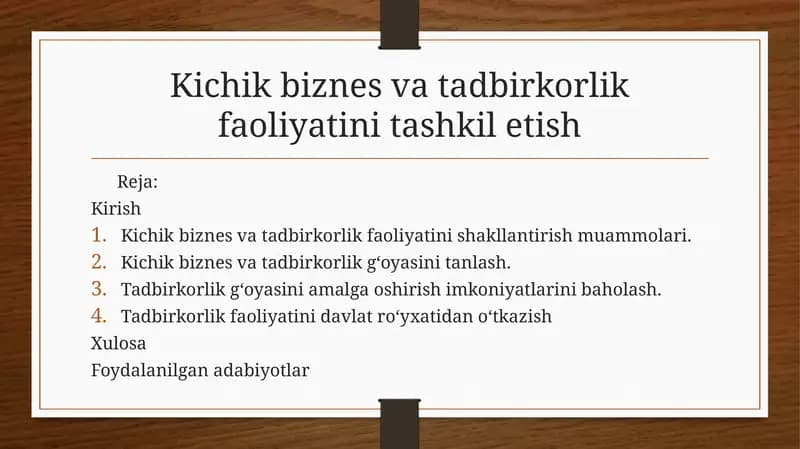 Kichik biznes va tadbirkorlik faoliyatini tashkil etish

Reja:
Kirish
1. Kichik biznes va tadbirkorlik faoliyatini shakllantirish muammolari.
2. Kichik biznes va tadbirkorlik g‘oyasini tanlash.
3. Tadbirkorlik g‘oyasini amalga oshirish imkoniyatlarini baholash.
4. Tadbirkorlik faoliyatini davlat ro‘yxatidan o‘tkazish
Xulosa
Foydalanilgan adabiyotlar